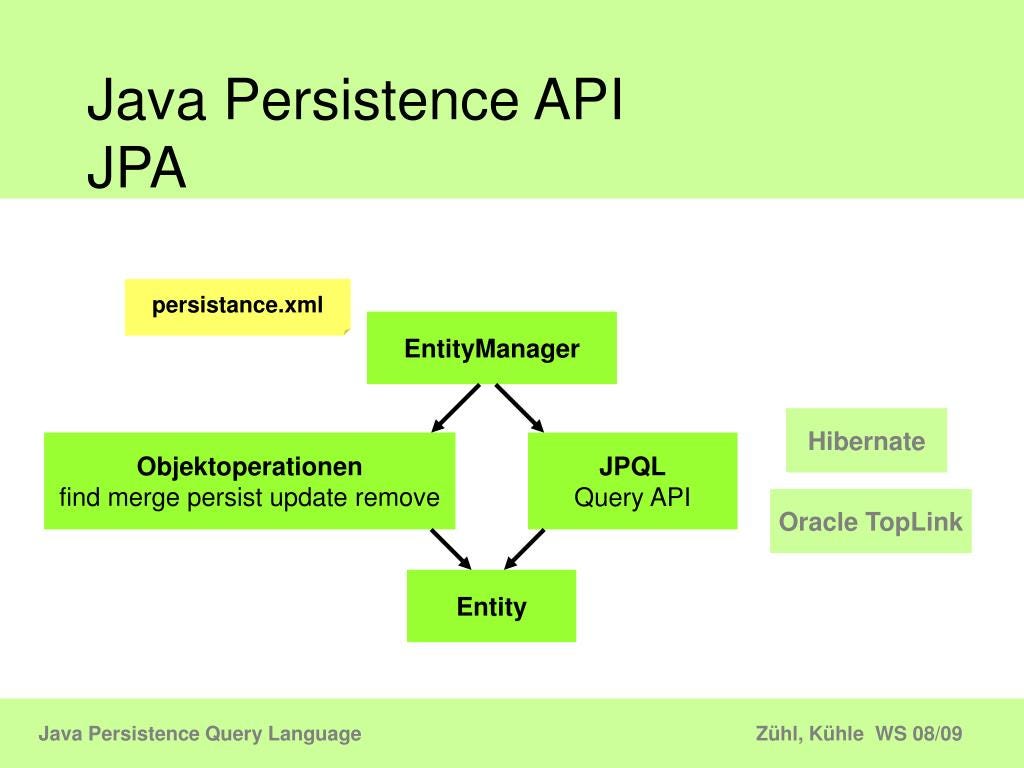 Java Persistence API
JPA

persistance.xml

EntityManager

Objektoperationen
find merge persist update remove

JPQL
Query API

Entity

Hibernate

Oracle TopLink

Java Persistence Query Language

Zühl, Kühle WS 08/09